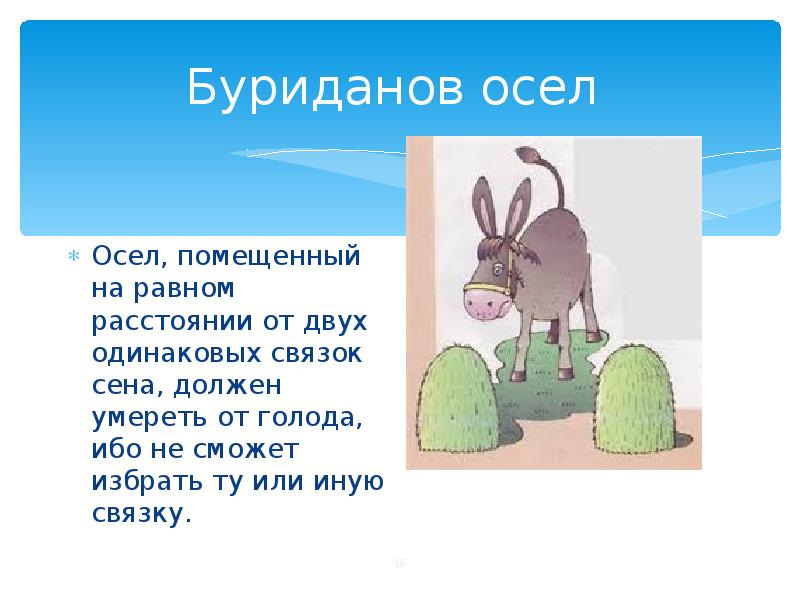 Буриданов осел

Осел, помещенный на равном расстоянии от двух одинаковых связок сена, должен умереть от голода, ибо не сможет избрать ту или иную связку.

16